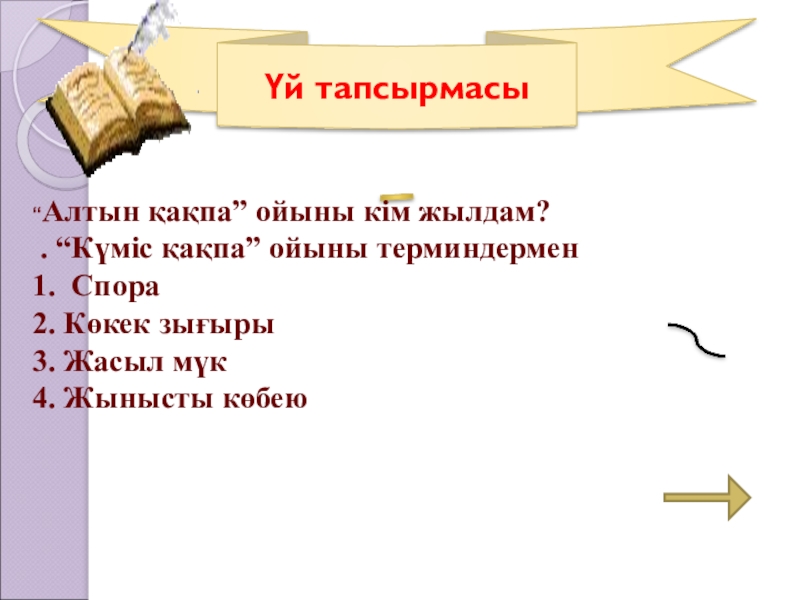 Үй тапсырмасы

“Алтын қақпа” ойыны кім жылдам?

. “Күміс қақпа” ойыны терминдермен

1. Спора

2. Көкек зығыры

3. Жасыл мүк

4. Жынысты көбею